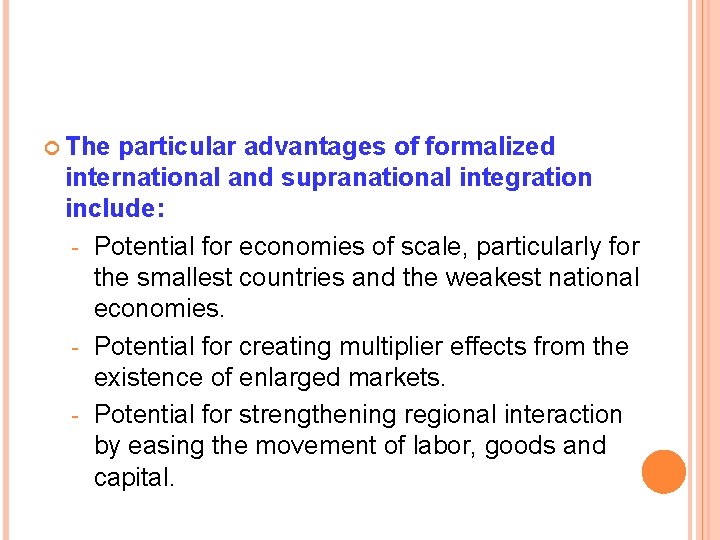 The particular advantages of formalized international and supranational integration include:

- Potential for economies of scale, particularly for the smallest countries and the weakest national economies.
- Potential for creating multiplier effects from the existence of enlarged markets.
- Potential for strengthening regional interaction by easing the movement of labor, goods and capital.